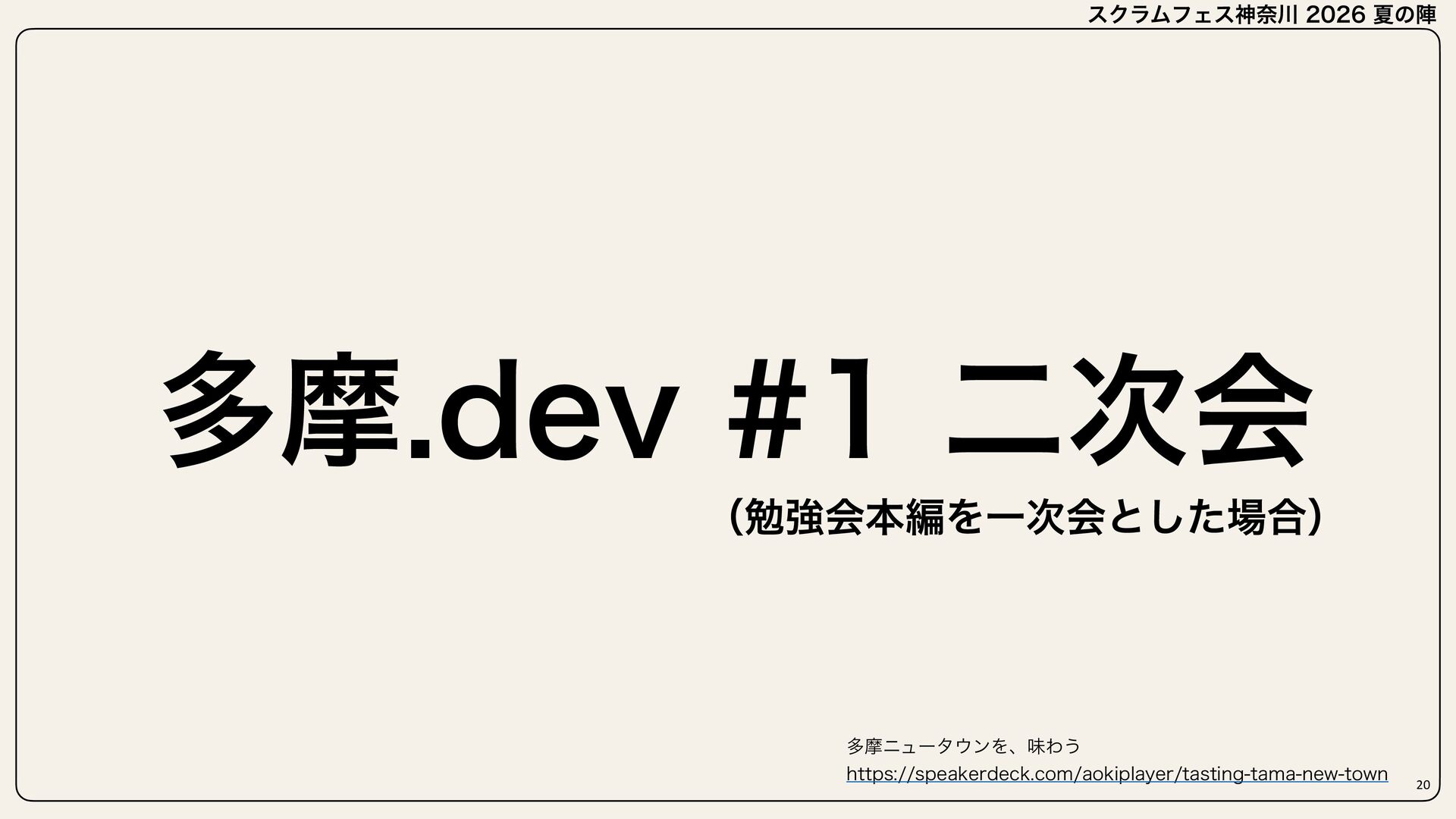 スクラムフェス神奈川 2026 夏の陣

多摩.dev #1 二次会

（勉強会本編を一次会とした場合）

多摩ニュータウンを、味わう
https://speakerdeck.com/aokiplayer/tasting-tama-new-town

20